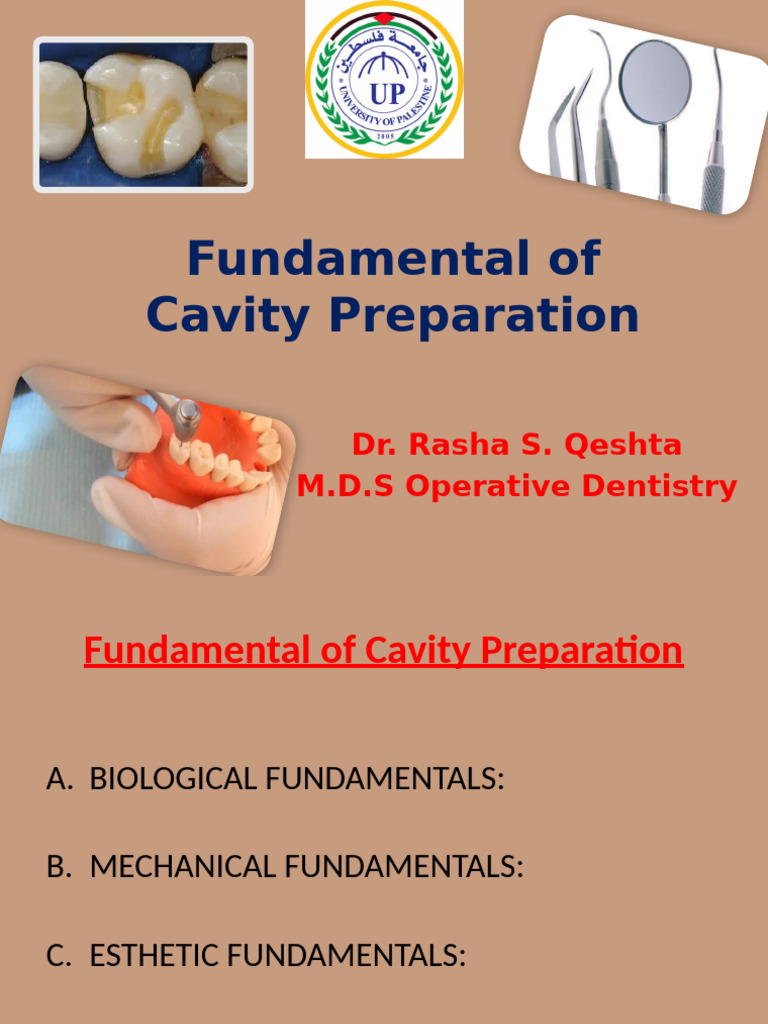 جامعة فلسطين
UP
UNIVERSITY OF PALESTINE
2005

Fundamental of Cavity Preparation

Dr. Rasha S. Qeshta
M.D.S Operative Dentistry

Fundamental of Cavity Preparation

A. BIOLOGICAL FUNDAMENTALS:

B. MECHANICAL FUNDAMENTALS:

C. ESTHETIC FUNDAMENTALS: